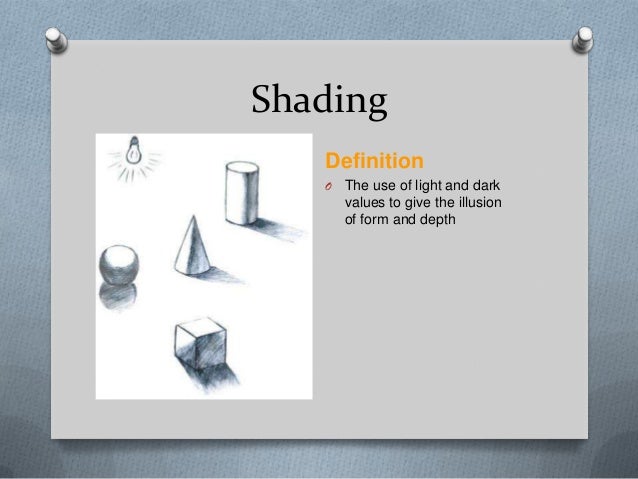 Shading

Definition

The use of light and dark values to give the illusion of form and depth